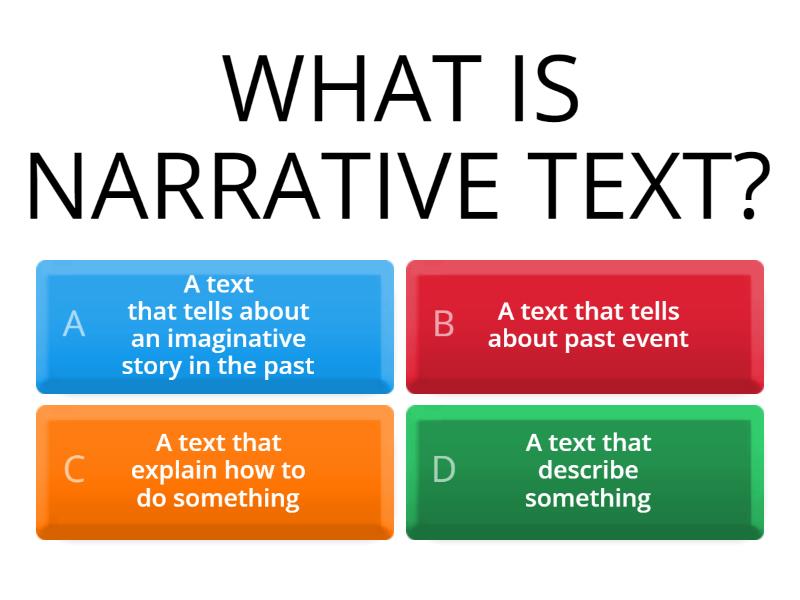 WHAT IS NARRATIVE TEXT?

A
A text that tells about an imaginative story in the past

B
A text that tells about past event

C
A text that explain how to do something

D
A text that describe something